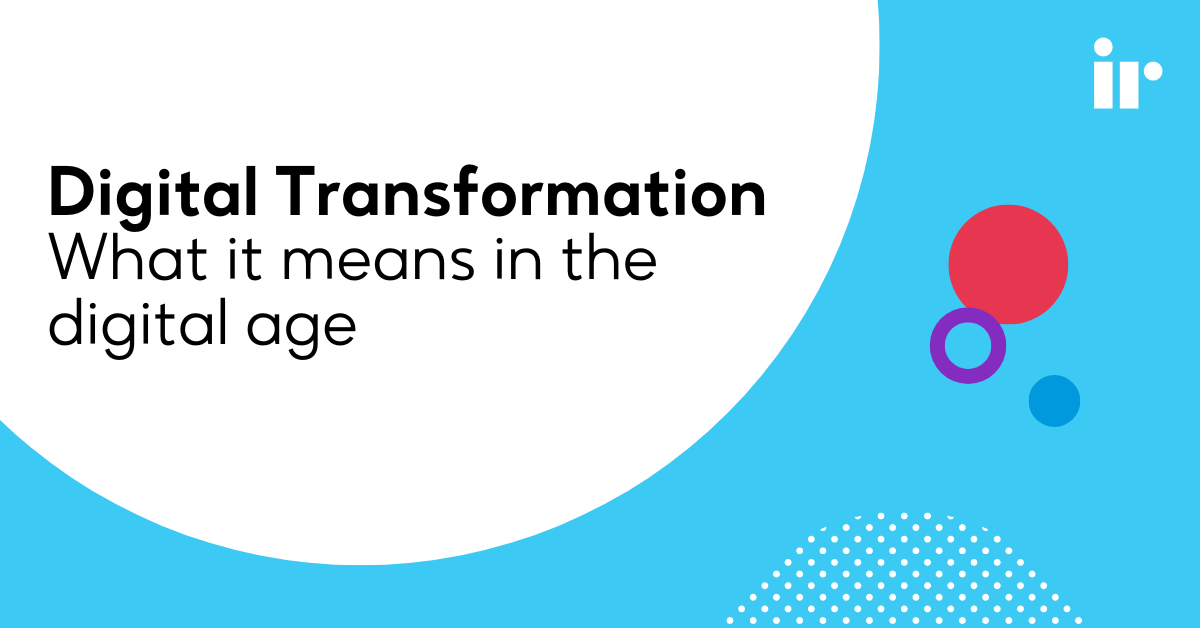 ir

Digital Transformation
What it means in the digital age